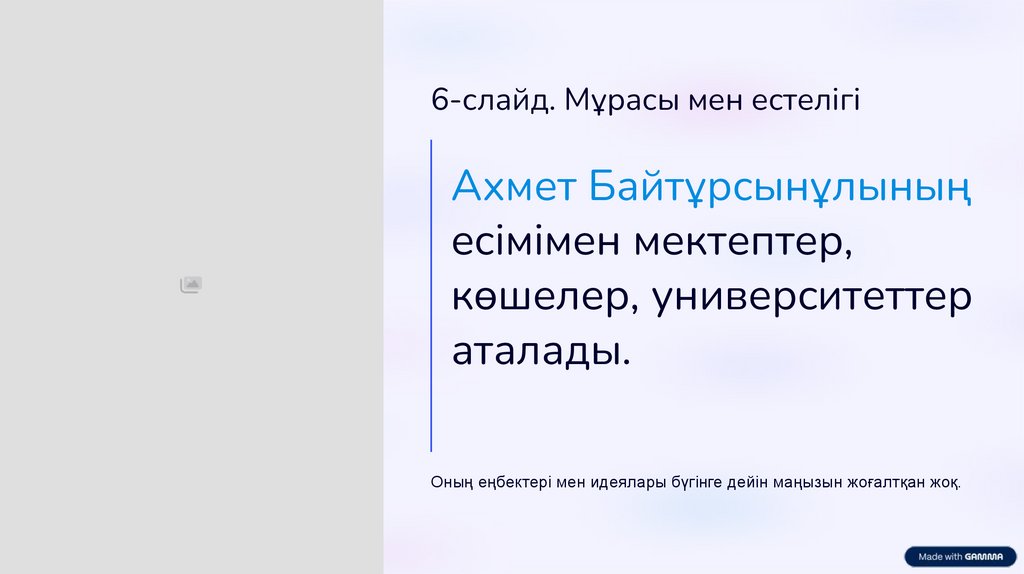 6-слайд. Мұрасы мен естелігі

Ахмет Байтұрсынұлының есімімен мектептер, көшелер, университеттер аталады.

Оның еңбектері мен идеялары бүгінге дейін маңызын жоғалтқан жоқ.

Made with GAMMA